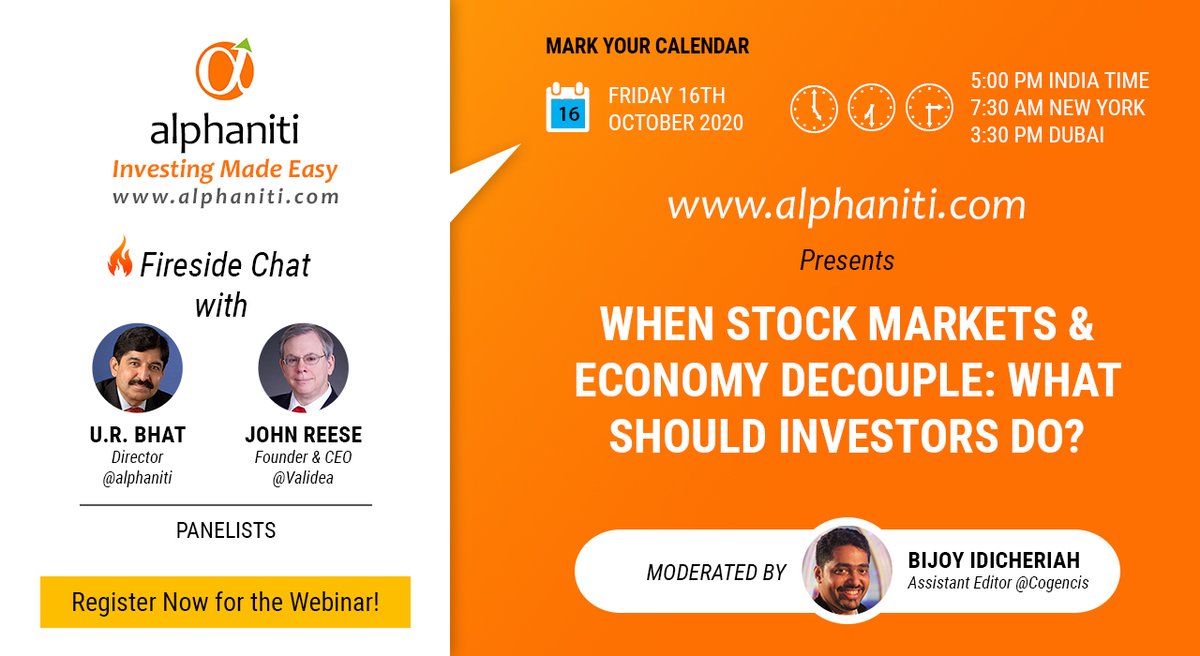 alphaniti
Investing Made Easy
www.alphaniti.com

Fireside Chat with

U.R. BHAT
Director
@alphaniti

JOHN REESE
Founder & CEO
@Validea

PANELISTS

Register Now for the Webinar!

MARK YOUR CALENDAR

16

FRIDAY 16TH OCTOBER 2020

5:00 PM INDIA TIME
7:30 AM NEW YORK
3:30 PM DUBAI

www.alphaniti.com

Presents

WHEN STOCK MARKETS & ECONOMY DECOUPLE: WHAT SHOULD INVESTORS DO?

MODERATED BY

BIJOY IDICHERIAH
Assistant Editor @Cogencis